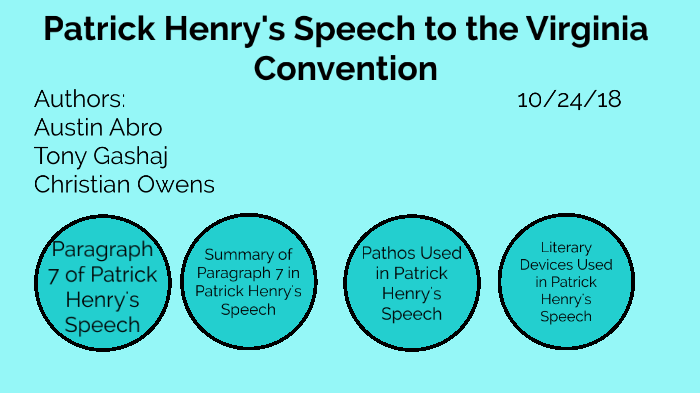 Patrick Henry's Speech to the Virginia Convention

Authors:
Austin Abro
Tony Gashaj
Christian Owens

10/24/18

Paragraph 7 of Patrick Henry's Speech

Summary of Paragraph 7 in Patrick Henry's Speech

Pathos Used in Patrick Henry's Speech

Literary Devices Used in Patrick Henry's Speech